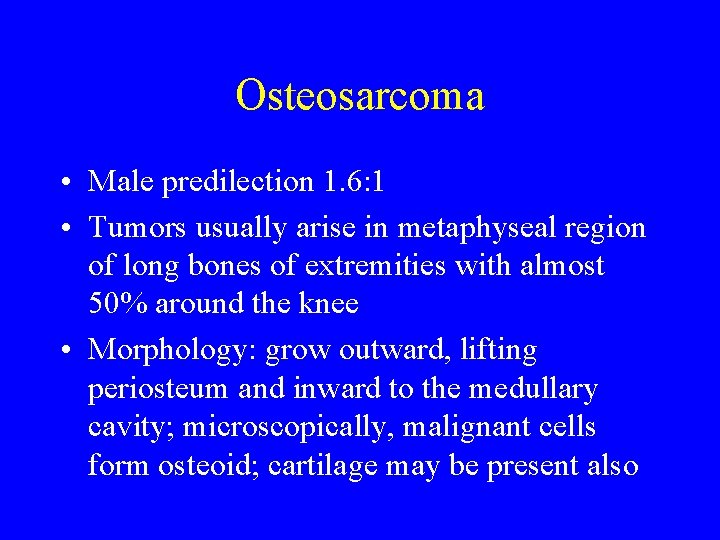 Osteosarcoma

• Male predilection 1.6:1

• Tumors usually arise in metaphyseal region of long bones of extremities with almost 50% around the knee

• Morphology: grow outward, lifting periosteum and inward to the medullary cavity; microscopically, malignant cells form osteoid; cartilage may be present also